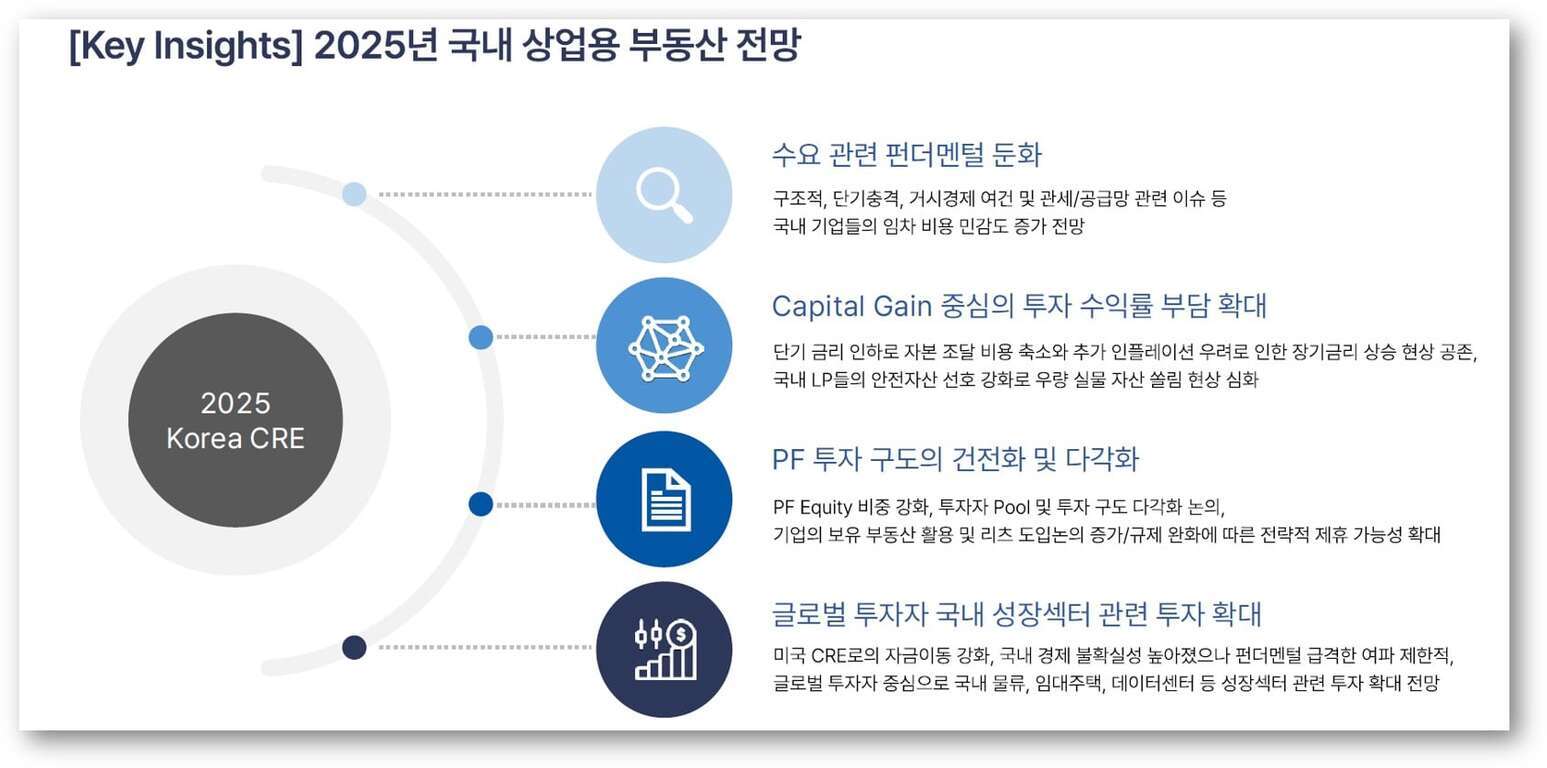 [Key Insights] 2025년 국내 상업용 부동산 전망

2025
Korea CRE

수요 관련 펀더멘털 둔화

구조적, 단기충격, 거시경제 여건 및 관세/공급망 관련 이슈 등
국내 기업들의 임차 비용 민감도 증가 전망

Capital Gain 중심의 투자 수익률 부담 확대

단기 금리 인하로 자본 조달 비용 축소와 추가 인플레이션 우려로 인한 장기금리 상승 현상 공존,
국내 LP들의 안전자산 선호 강화로 우량 실물 자산 쏠림 현상 심화

PF 투자 구도의 건전화 및 다각화

PF Equity 비중 강화, 투자자 Pool 및 투자 구도 다각화 논의,
기업의 보유 부동산 활용 및 리츠 도입논의 증가/규제 완화에 따른 전략적 제휴 가능성 확대

글로벌 투자자 국내 성장섹터 관련 투자 확대

미국 CRE로의 자금이동 강화, 국내 경제 불확실성 높아졌으나 펀더멘털 급격한 여파 제한적,
글로벌 투자자 중심으로 국내 물류, 임대주택, 데이터센터 등 성장섹터 관련 투자 확대 전망